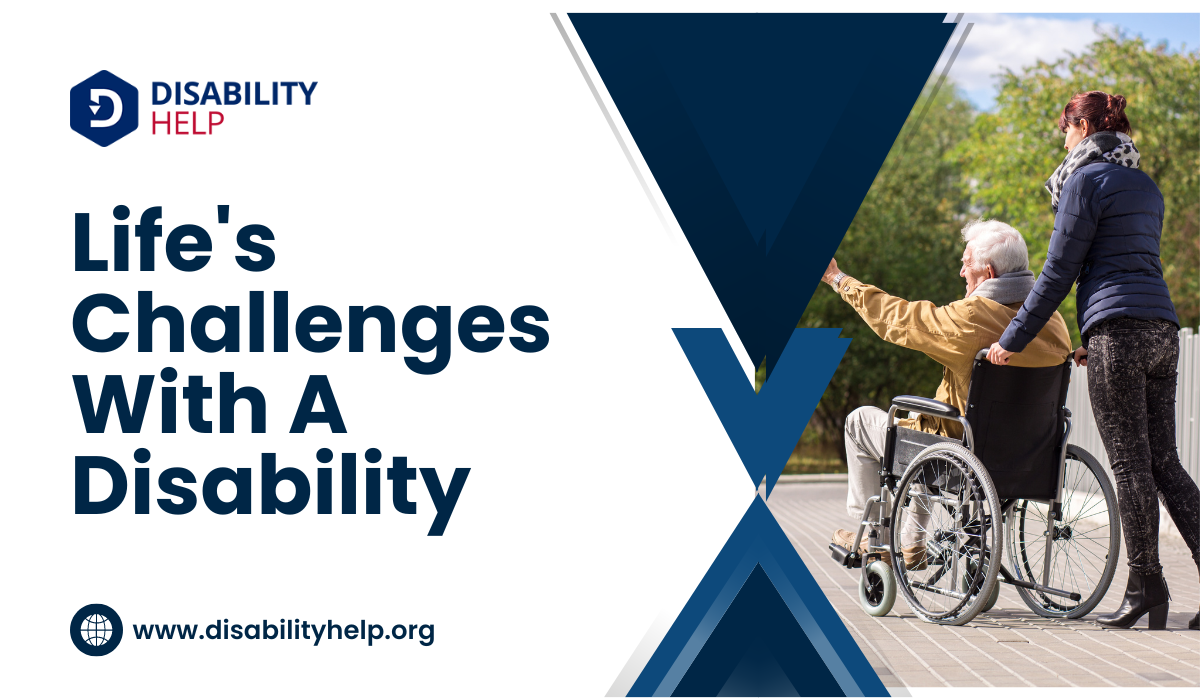 DISABILITY HELP

Life's Challenges With A Disability

www.disabilityhelp.org